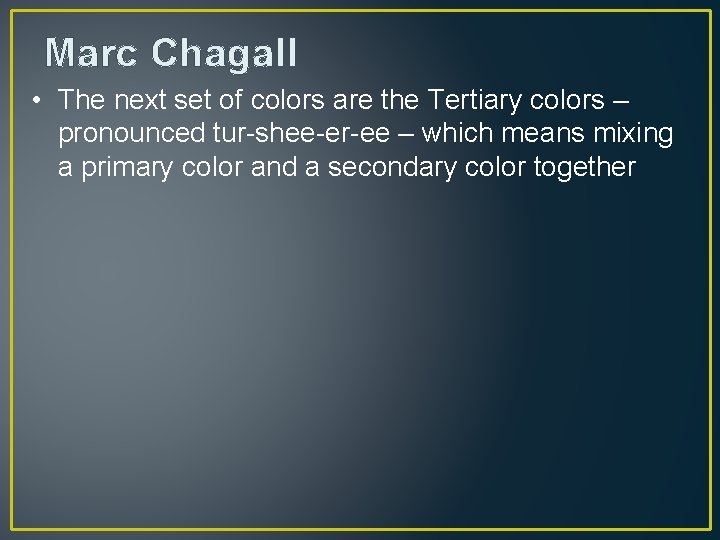 Marc Chagall

• The next set of colors are the Tertiary colors – pronounced tur-shee-er-ee – which means mixing a primary color and a secondary color together